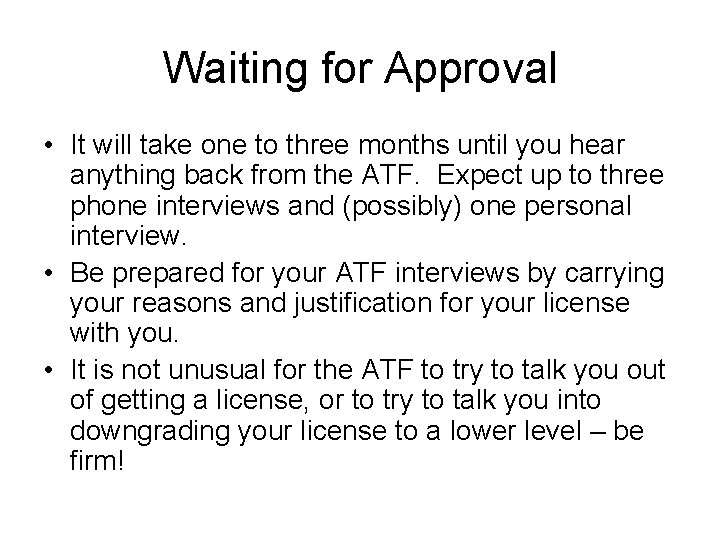 Waiting for Approval

• It will take one to three months until you hear anything back from the ATF. Expect up to three phone interviews and (possibly) one personal interview.
• Be prepared for your ATF interviews by carrying your reasons and justification for your license with you.
• It is not unusual for the ATF to try to talk you out of getting a license, or to try to talk you into downgrading your license to a lower level – be firm!